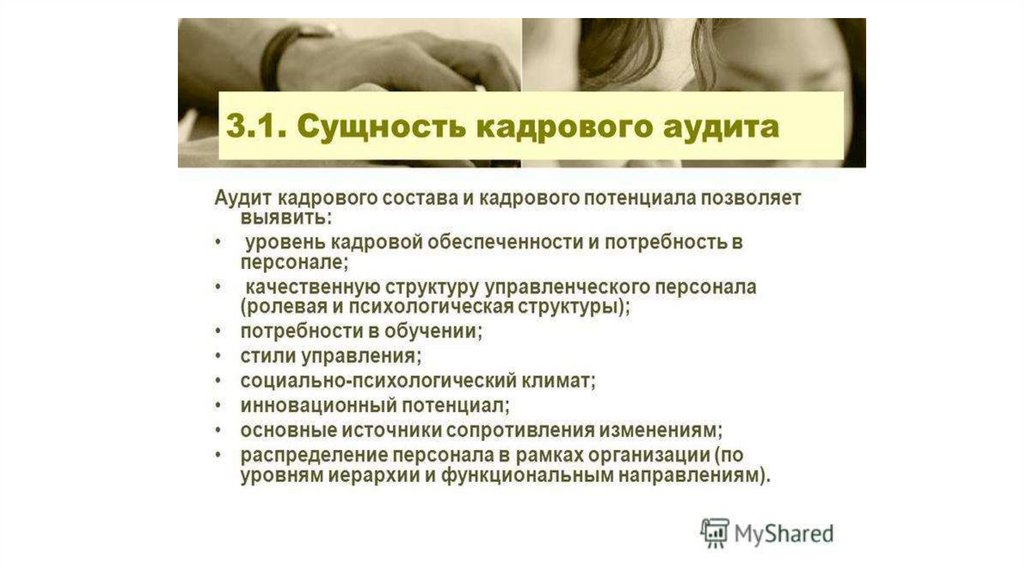 3.1. Сущность кадрового аудита

Аудит кадрового состава и кадрового потенциала позволяет выявить:

• уровень кадровой обеспеченности и потребность в персонале;
• качественную структуру управленческого персонала (ролевая и психологическая структуры);
• потребности в обучении;
• стили управления;
• социально-психологический климат;
• инновационный потенциал;
• основные источники сопротивления изменениям;
• распределение персонала в рамках организации (по уровням иерархии и функциональным направлениям).

MyShared